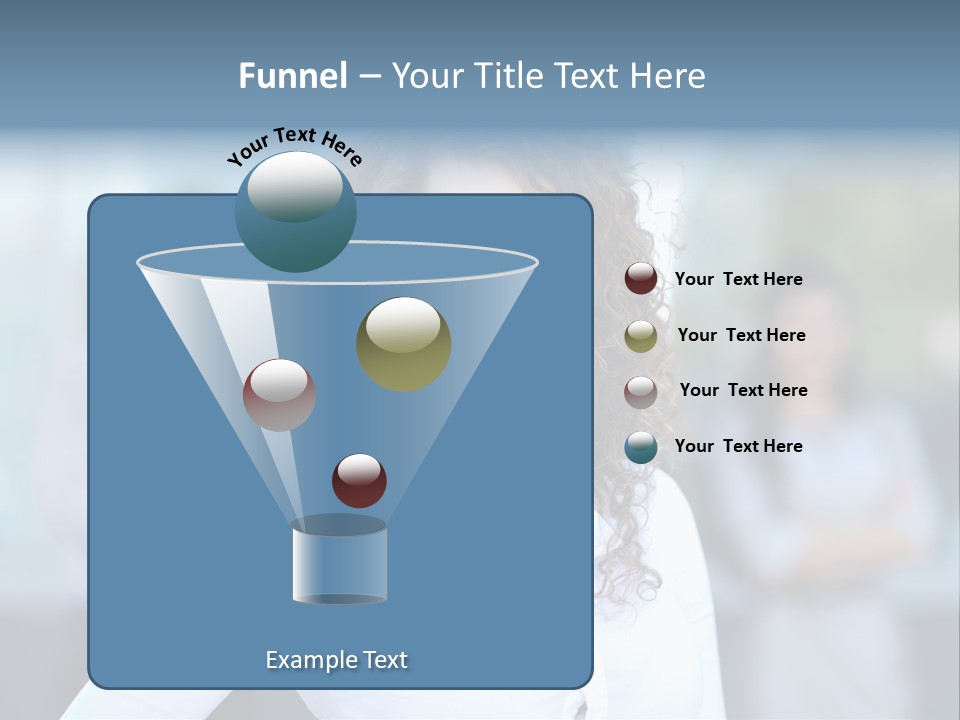 Funnel – Your Title Text Here

Your Text Here

Your Text Here

Your Text Here

Your Text Here

Your Text Here

Example Text